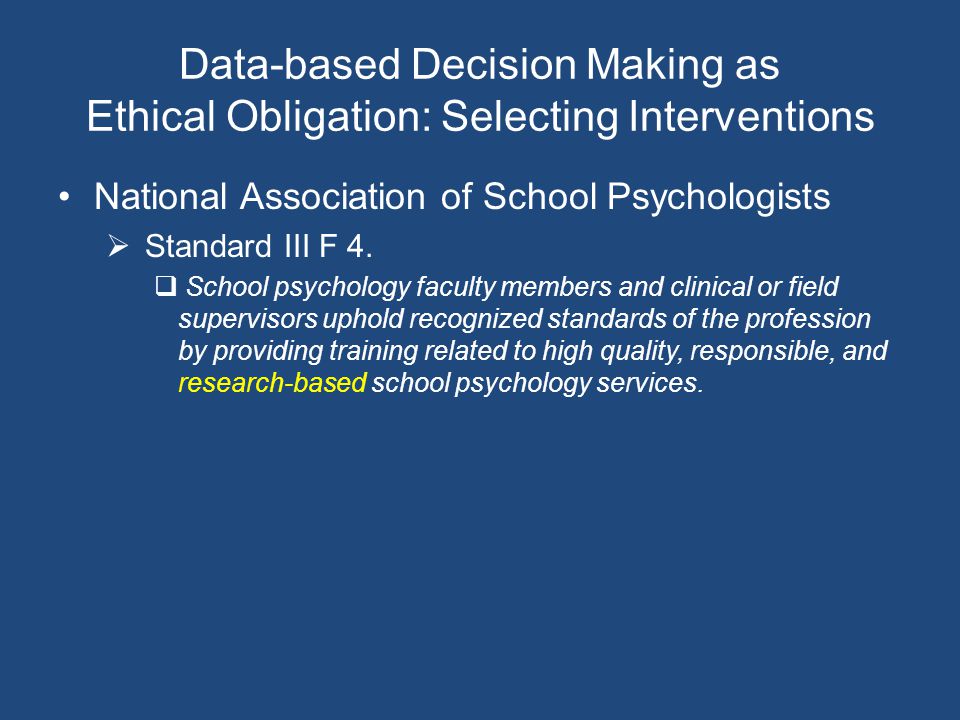 Data-based Decision Making as Ethical Obligation: Selecting Interventions

• National Association of School Psychologists

➢ Standard III F 4.

❑ School psychology faculty members and clinical or field supervisors uphold recognized standards of the profession by providing training related to high quality, responsible, and research-based school psychology services.